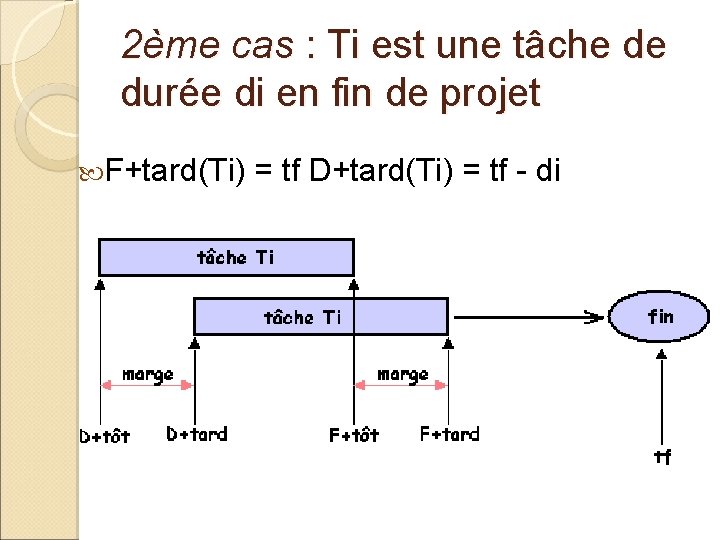 2ème cas : Ti est une tâche de durée di en fin de projet

F+tard(Ti) = tf D+tard(Ti) = tf - di

tâche Ti

tâche Ti

fin

marge

marge

D+tôt

D+tard

F+tôt

F+tard

tf